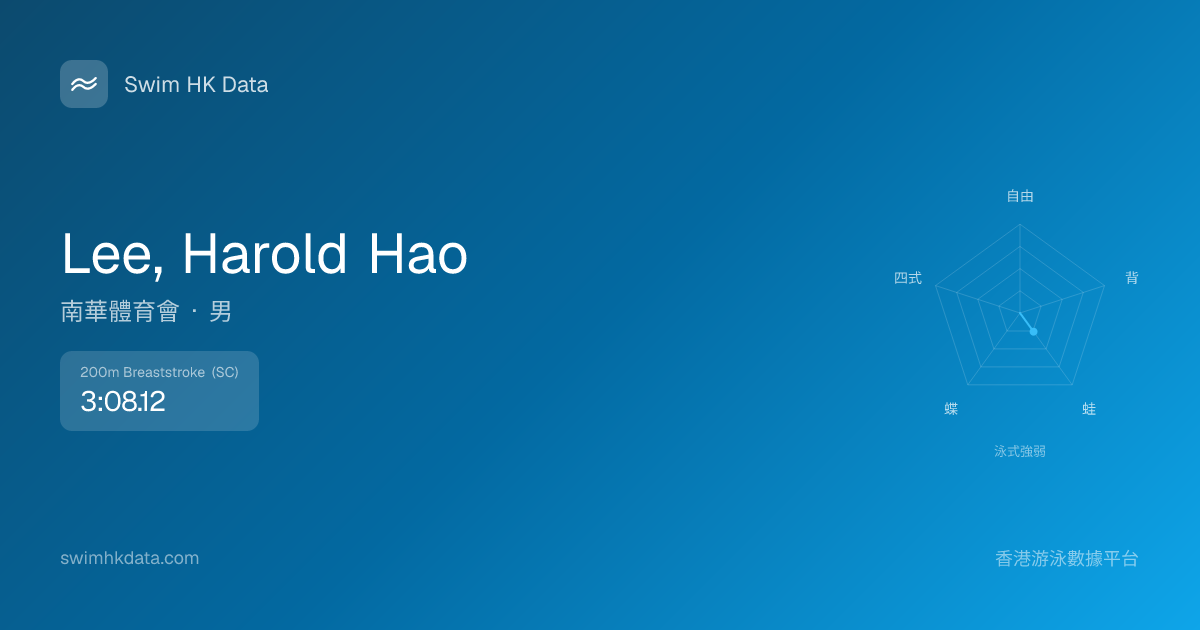 Swim HK Data

Lee, Harold Hao

南華體育會 · 男

200m Breaststroke (SC)
3:08.12

自由
背
蛙
蝶
四式
泳式強弱

swimhkdata.com

香港游泳數據平台